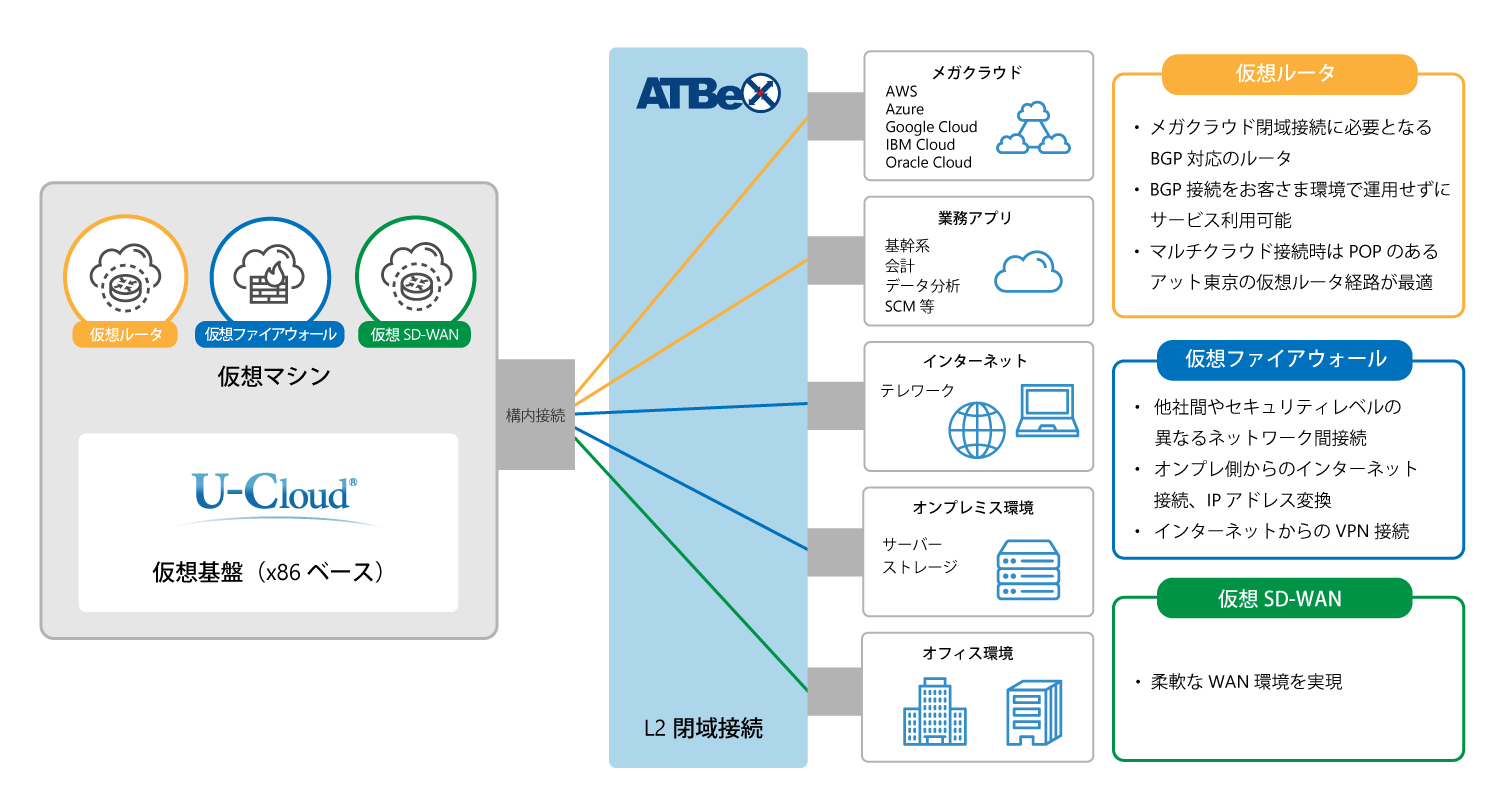 仮想ルータ

仮想ファイアウォール

仮想 SD-WAN

仮想マシン

U-Cloud®

仮想基盤（x86 ベース）

構内接続

ATBeX

L2 閉域接続

メガクラウド
AWS
Azure
Google Cloud
IBM Cloud
Oracle Cloud

業務アプリ
基幹系
会計
データ分析
SCM 等

インターネット
テレワーク

オンプレミス環境
サーバー
ストレージ

オフィス環境

仮想ルータ
・メガクラウド閉域接続に必要となる BGP 対応のルータ
・BGP 接続をお客さま環境で運用せずにサービス利用可能
・マルチクラウド接続時は POP のあるアット東京の仮想ルータ経路が最適

仮想ファイアウォール
・他社間やセキュリティレベルの異なるネットワーク間接続
・オンプレ側からのインターネット接続、IP アドレス変換
・インターネットからの VPN 接続

仮想 SD-WAN
・柔軟な WAN 環境を実現